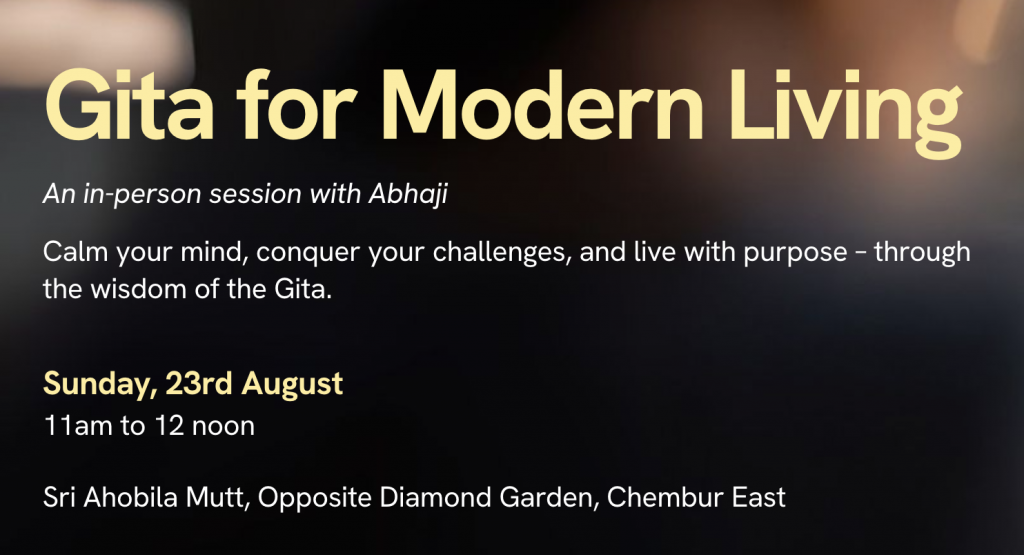 Gita for Modern Living

An in-person session with Abhaji

Calm your mind, conquer your challenges, and live with purpose – through the wisdom of the Gita.

Sunday, 23rd August
11am to 12 noon

Sri Ahobila Mutt, Opposite Diamond Garden, Chembur East